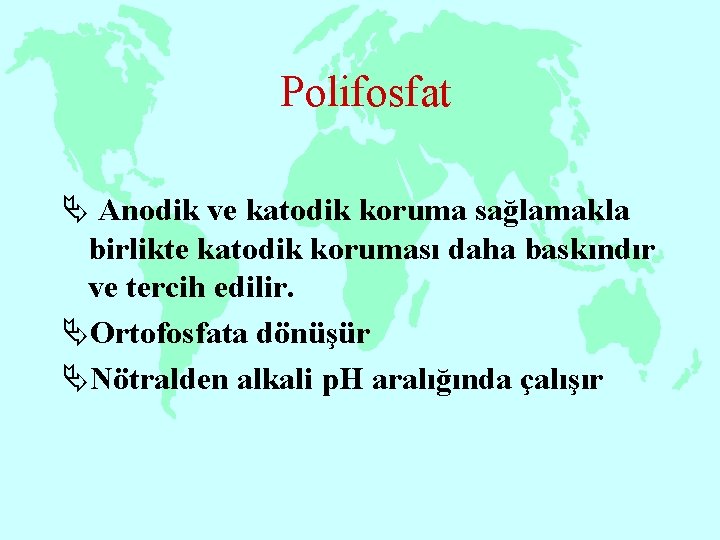 Polifosfat

Anodik ve katodik koruma sağlamakla birlikte katodik koruması daha baskındır ve tercih edilir.

Ortofosfata dönüşür

Nötralden alkali pH aralığında çalışır